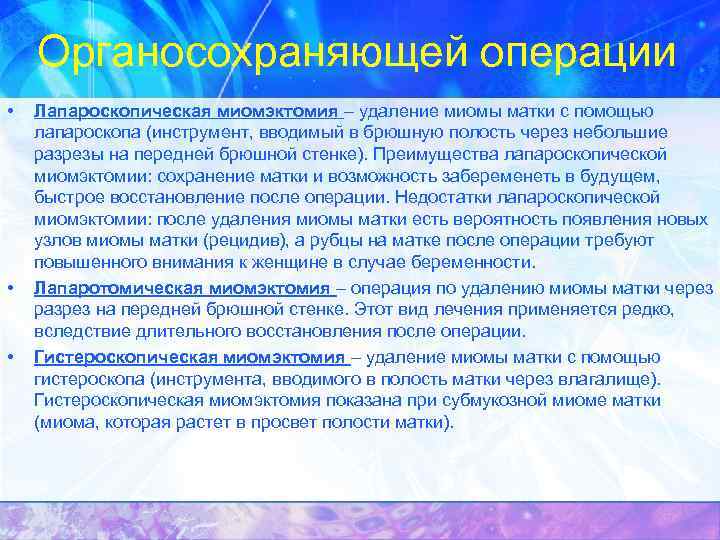 Органосохраняющей операции

• Лапароскопическая миомэктомия – удаление миомы матки с помощью лапароскопа (инструмент, вводимый в брюшную полость через небольшие разрезы на передней брюшной стенке). Преимущества лапароскопической миомэктомии: сохранение матки и возможность забеременеть в будущем, быстрое восстановление после операции. Недостатки лапароскопической миомэктомии: после удаления миомы матки есть вероятность появления новых узлов миомы матки (рецидив), а рубцы на матке после операции требуют повышенного внимания к женщине в случае беременности.

• Лапаротомическая миомэктомия – операция по удалению миомы матки через разрез на передней брюшной стенке. Этот вид лечения применяется редко, вследствие длительного восстановления после операции.

• Гистероскопическая миомэктомия – удаление миомы матки с помощью гистероскопа (инструмента, вводимого в полость матки через влагалище). Гистероскопическая миомэктомия показана при субмукозной миоме матки (миома, которая растет в просвет полости матки).